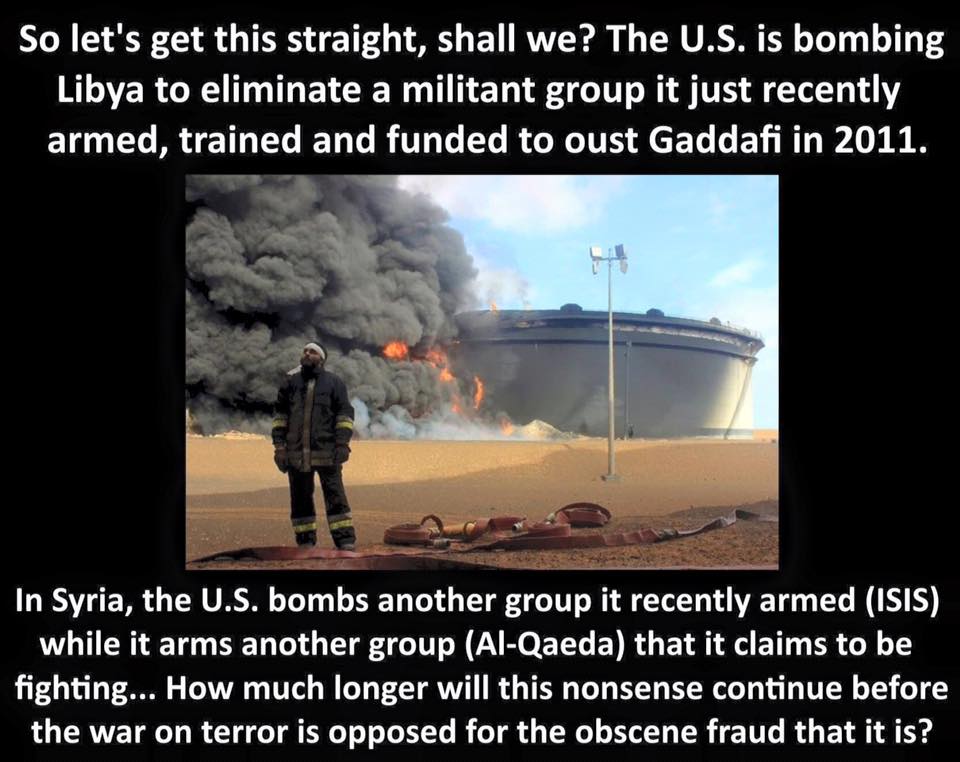 So let's get this straight, shall we? The U.S. is bombing Libya to eliminate a militant group it just recently armed, trained and funded to oust Gaddafi in 2011.

In Syria, the U.S. bombs another group it recently armed (ISIS) while it arms another group (Al-Qaeda) that it claims to be fighting... How much longer will this nonsense continue before the war on terror is opposed for the obscene fraud that it is?